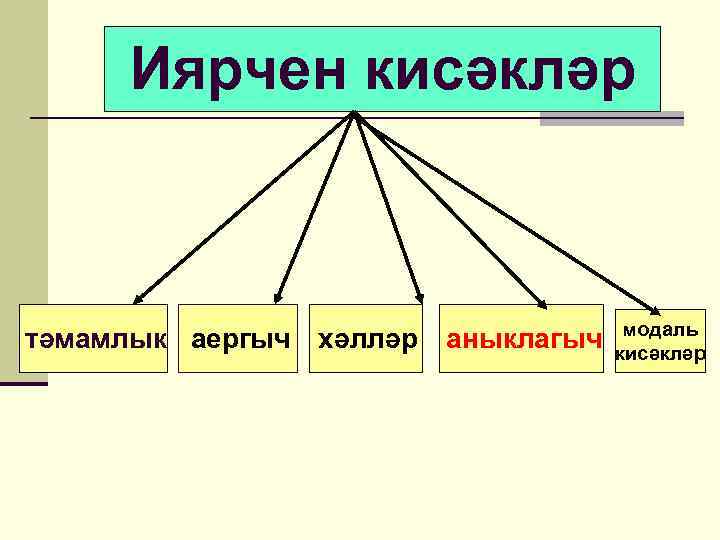 Иярчен кисәкләр

тәмамлык

аергыч

хәлләр

аныклагыч

модаль кисәкләр